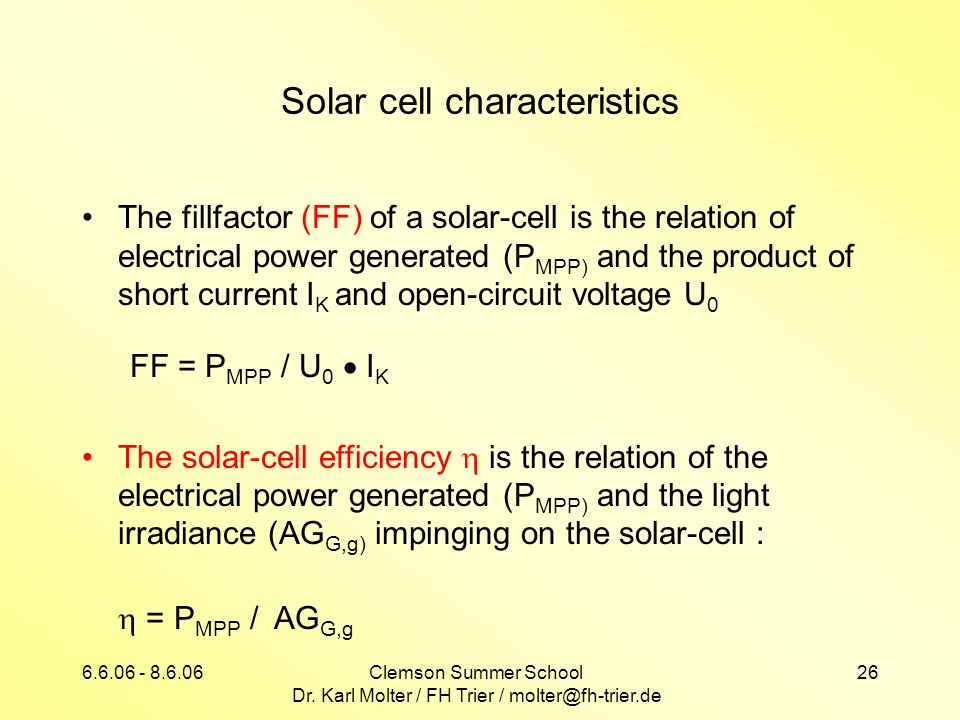 Solar cell characteristics

• The fillfactor (FF) of a solar-cell is the relation of electrical power generated ($P_{MPP)}$ and the product of short current $I_K$ and open-circuit voltage $U_0$

$FF = P_{MPP} / U_0 \bullet I_K$

• The solar-cell efficiency $\eta$ is the relation of the electrical power generated ($P_{MPP)}$ and the light irradiance ($AG_{G,g)}$ impinging on the solar-cell :

$\eta = P_{MPP} / AG_{G,g}$

6.6.06 - 8.6.06

Clemson Summer School
Dr. Karl Molter / FH Trier / molter@fh-trier.de

26